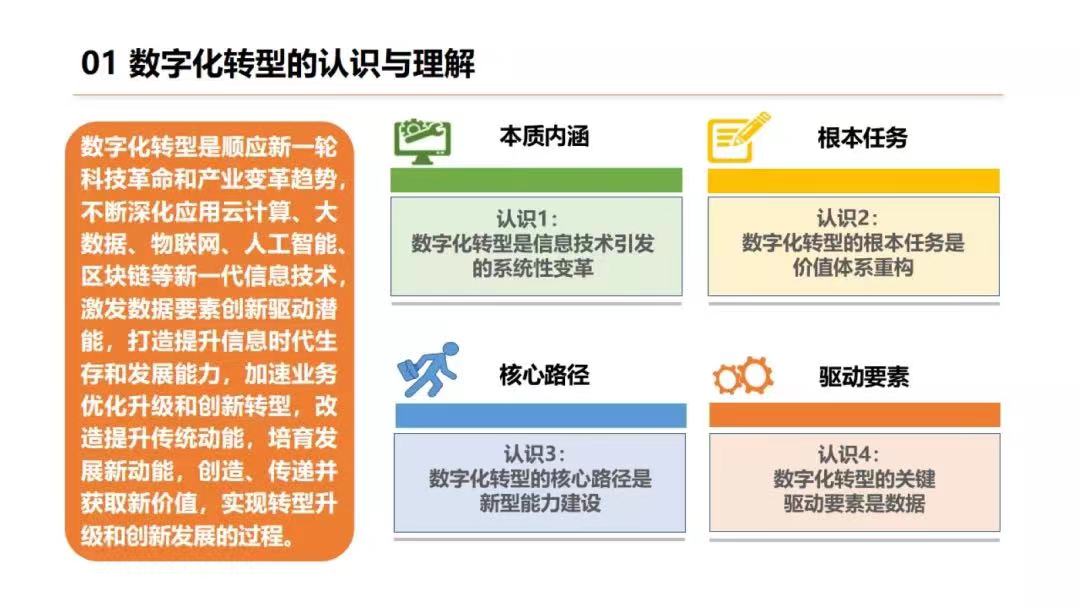 01 数字化转型的认识与理解

数字化转型是顺应新一轮科技革命和产业变革趋势，不断深化应用云计算、大数据、物联网、人工智能、区块链等新一代信息技术，激发数据要素创新驱动潜能，打造提升信息时代生存和发展能力，加速业务优化升级和创新转型，改造提升传统动能，培育发展新动能，创造、传递并获取新价值，实现转型升级和创新发展的过程。

本质内涵

认识1：
数字化转型是信息技术引发的系统性变革

根本任务

认识2：
数字化转型的根本任务是价值体系重构

核心路径

认识3：
数字化转型的核心路径是新型能力建设

驱动要素

认识4：
数字化转型的关键驱动要素是数据